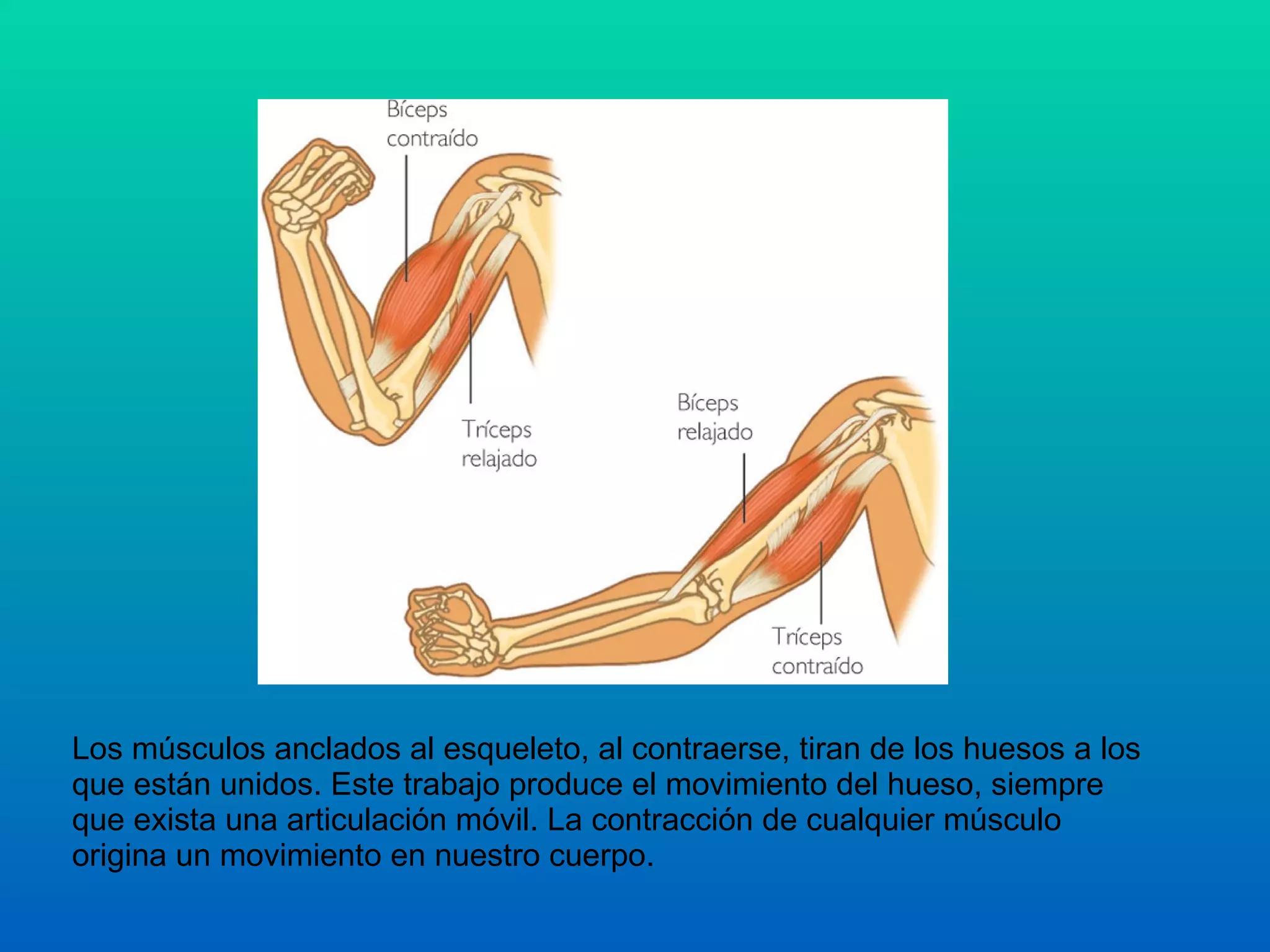 Bíceps contraído

Tríceps relajado

Bíceps relajado

Tríceps contraído

Los músculos anclados al esqueleto, al contraerse, tiran de los huesos a los que están unidos. Este trabajo produce el movimiento del hueso, siempre que exista una articulación móvil. La contracción de cualquier músculo origina un movimiento en nuestro cuerpo.